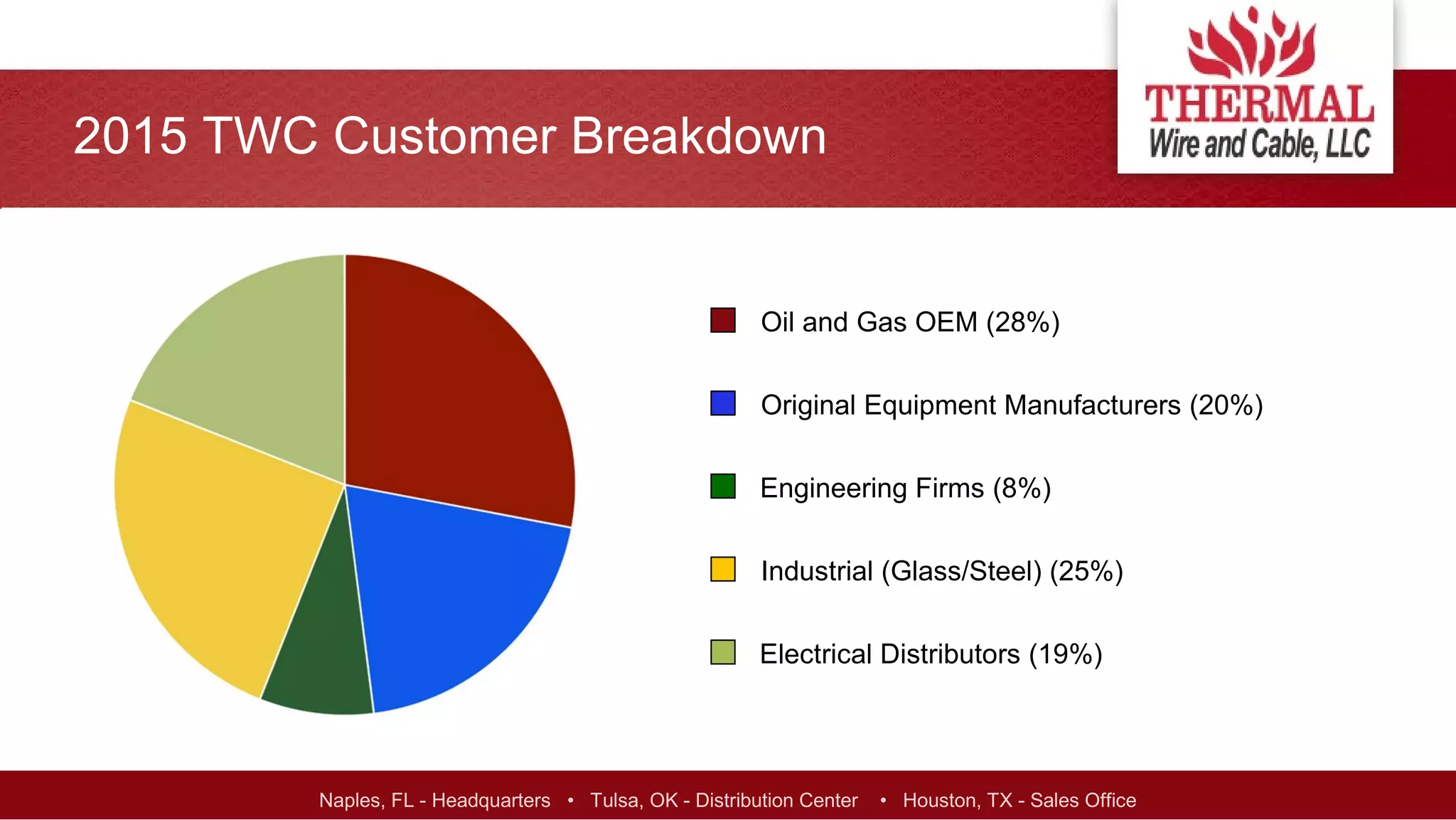 2015 TWC Customer Breakdown

THERMAL
Wire and Cable, LLC

Oil and Gas OEM (28%)

Original Equipment Manufacturers (20%)

Engineering Firms (8%)

Industrial (Glass/Steel) (25%)

Electrical Distributors (19%)

Naples, FL - Headquarters • Tulsa, OK - Distribution Center • Houston, TX - Sales Office